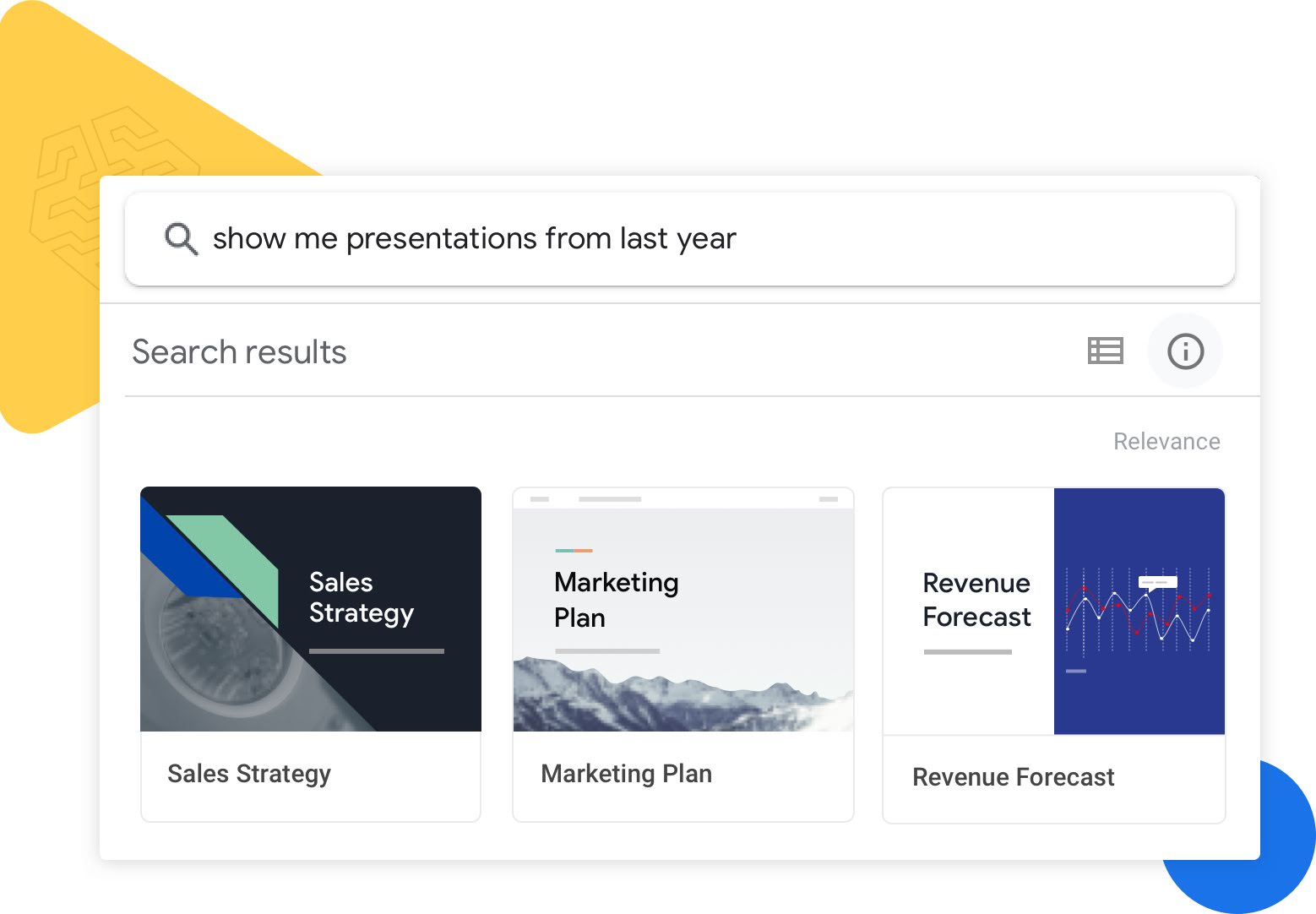 show me presentations from last year

Search results

Relevance

Sales Strategy

Sales Strategy

Marketing Plan

Marketing Plan

Revenue Forecast

Revenue Forecast